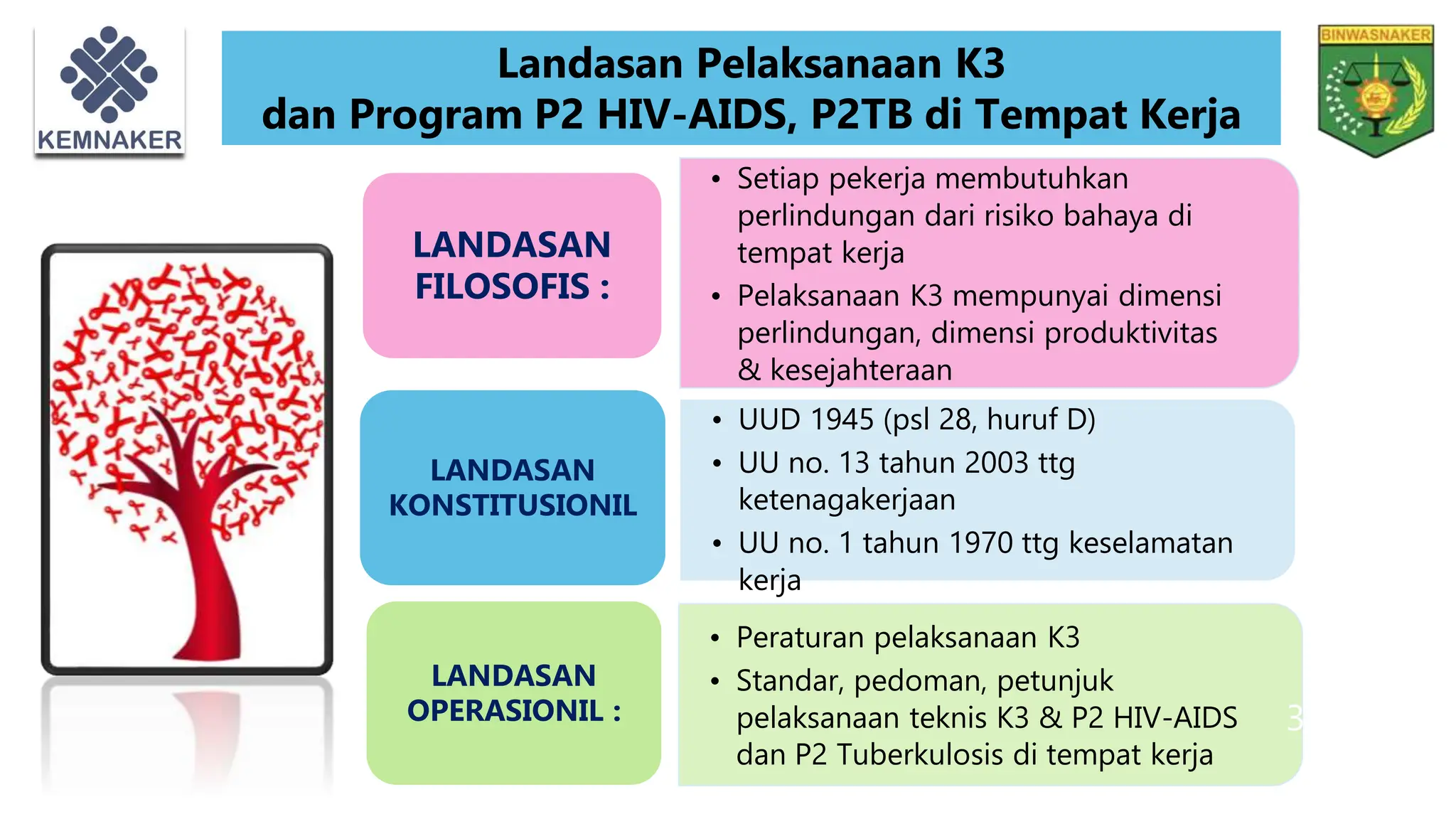 KEMNAKER

Landasan Pelaksanaan K3
dan Program P2 HIV-AIDS, P2TB di Tempat Kerja

BINWASNAKER

LANDASAN FILOSOFIS :

• Setiap pekerja membutuhkan perlindungan dari risiko bahaya di tempat kerja
• Pelaksanaan K3 mempunyai dimensi perlindungan, dimensi produktivitas & kesejahteraan

LANDASAN KONSTITUSIONIL

• UUD 1945 (psl 28, huruf D)
• UU no. 13 tahun 2003 ttg ketenagakerjaan
• UU no. 1 tahun 1970 ttg keselamatan kerja

LANDASAN OPERASIONIL :

• Peraturan pelaksanaan K3
• Standar, pedoman, petunjuk pelaksanaan teknis K3 & P2 HIV-AIDS dan P2 Tuberkulosis di tempat kerja

3